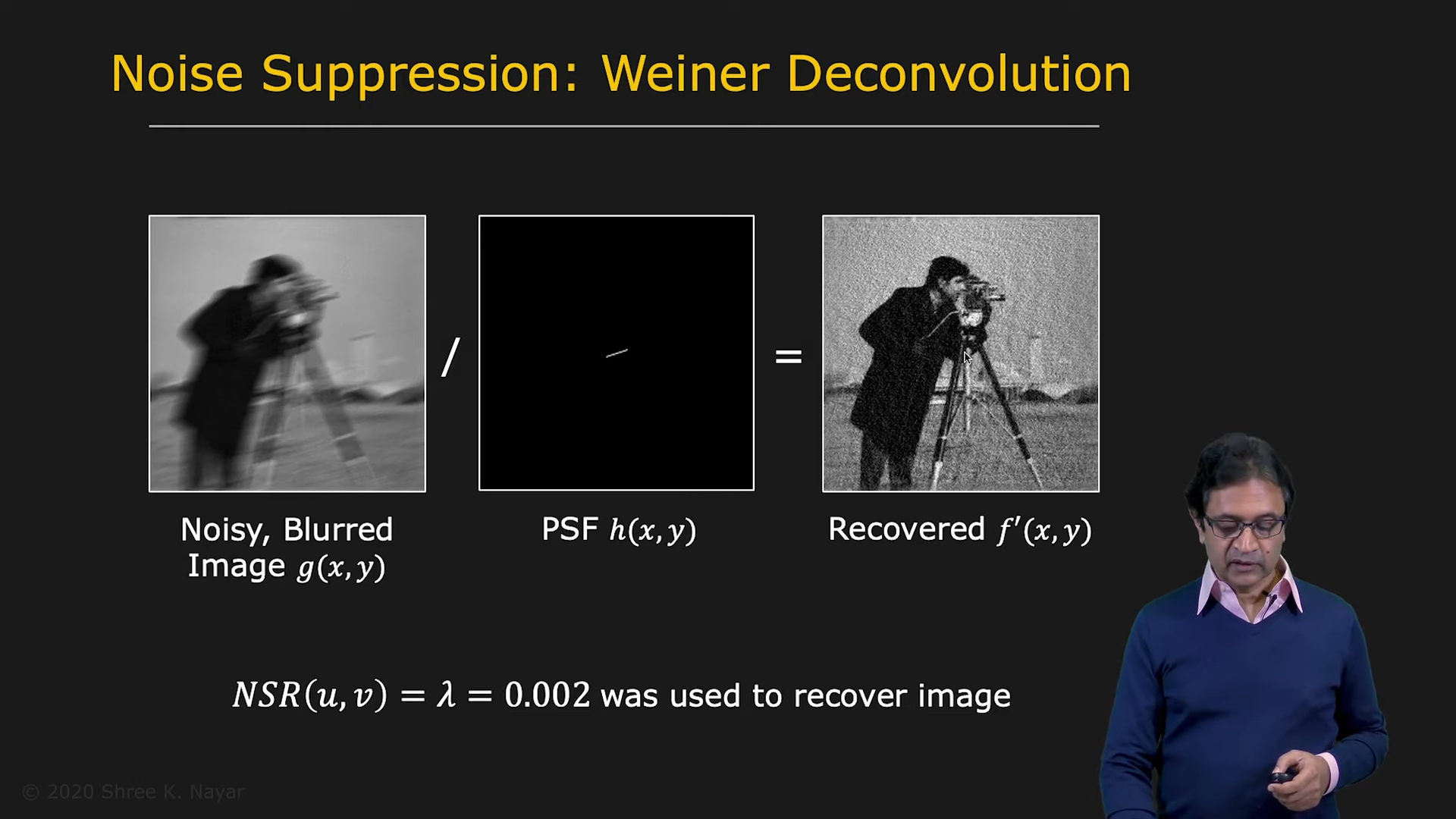 Noise Suppression: Weiner Deconvolution

/

=

Noisy, Blurred Image $g(x, y)$

PSF $h(x, y)$

Recovered $f'(x, y)$

$NSR(u, v) = \lambda = 0.002$ was used to recover image

© 2020 Shree K. Nayar